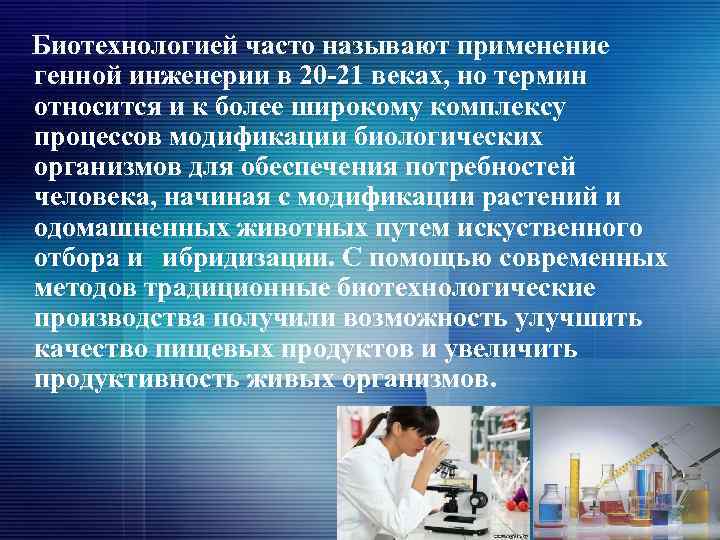 Биотехнологией часто называют применение генной инженерии в 20-21 веках, но термин относится и к более широкому комплексу процессов модификации биологических организмов для обеспечения потребностей человека, начиная с модификации растений и одомашненных животных путем искуственного отбора и ибридизации. С помощью современных методов традиционные биотехнологические производства получили возможность улучшить качество пищевых продуктов и увеличить продуктивность живых организмов.